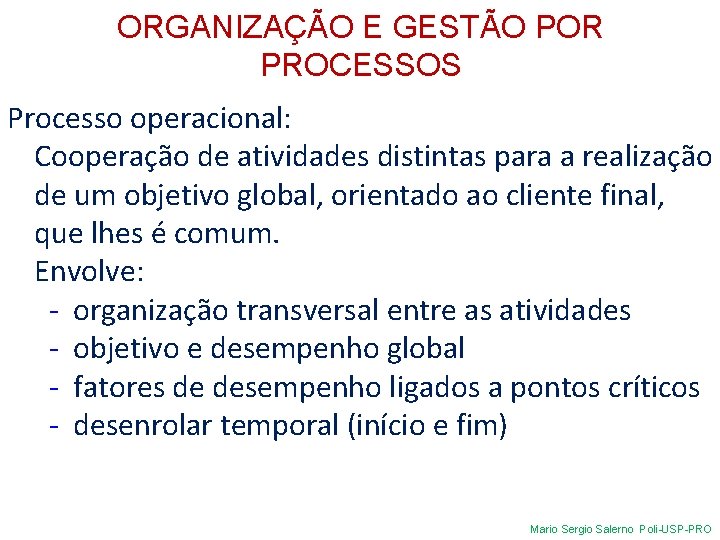 ORGANIZAÇÃO E GESTÃO POR PROCESSOS

Processo operacional:

Cooperação de atividades distintas para a realização de um objetivo global, orientado ao cliente final, que lhes é comum.

Envolve:

- organização transversal entre as atividades
- objetivo e desempenho global
- fatores de desempenho ligados a pontos críticos
- desenrolar temporal (início e fim)

Mario Sergio Salerno Poli-USP-PRO